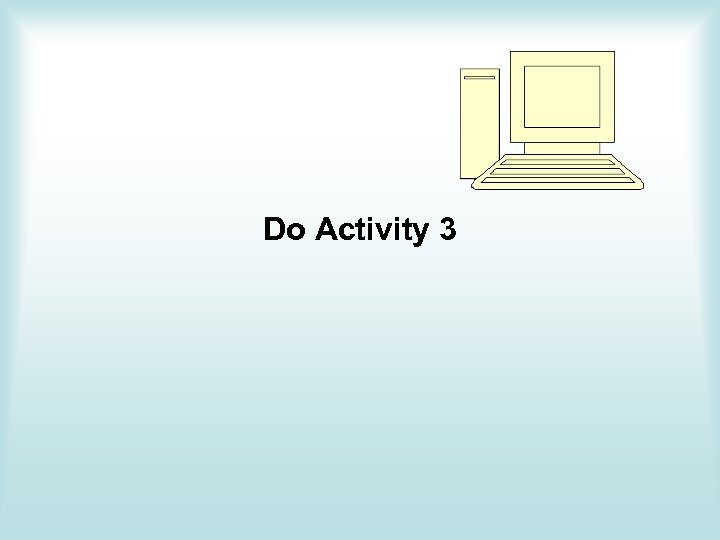 Do Activity 3